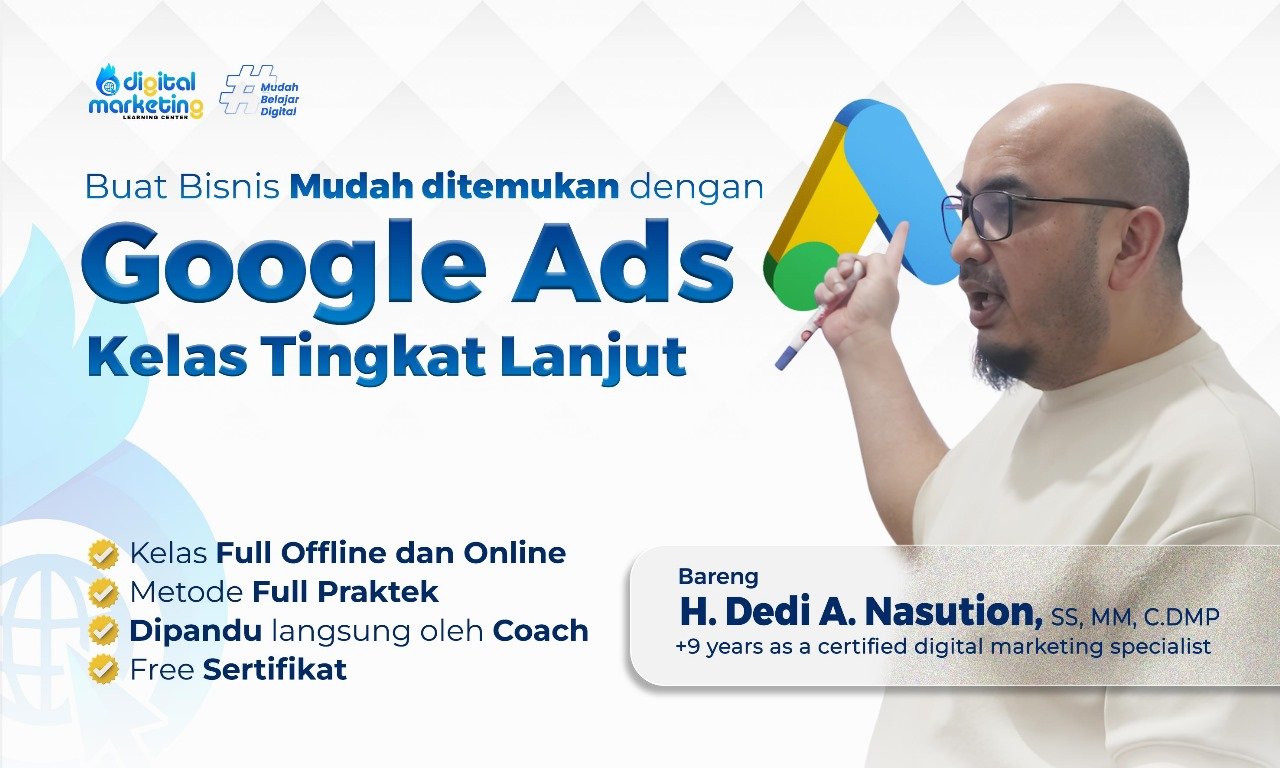 digital marketing LEARNING CENTER

# Mudah Belajar Digital

Buat Bisnis Mudah ditemukan dengan

Google Ads

Kelas Tingkat Lanjut

Kelas Full Offline dan Online
Metode Full Praktek
Dipandu langsung oleh Coach
Free Sertifikat

Bareng
H. Dedi A. Nasution, SS, MM, C.DMP
+9 years as a certified digital marketing specialist